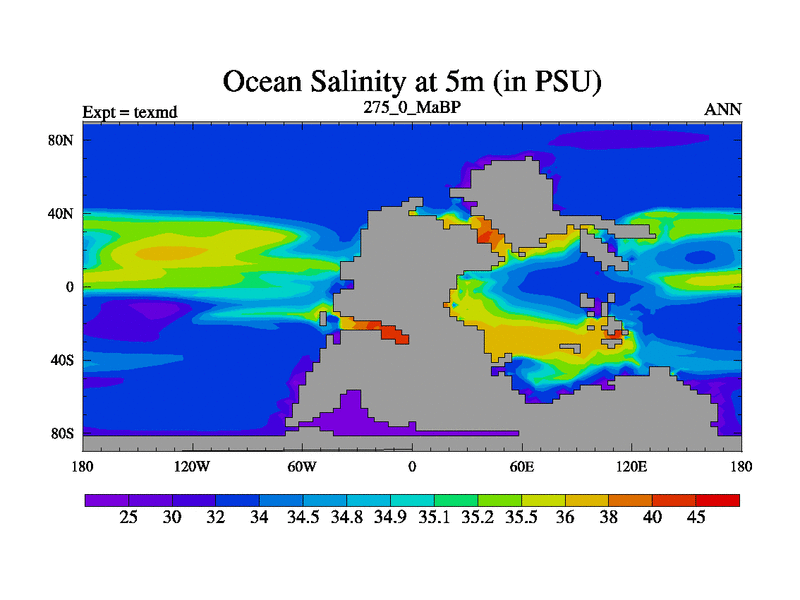 Ocean Salinity at 5m (in PSU)

Expt = texmd

275_0_MaBP

ANN

80N
40N
0
40S
80S

180 120W 60W 0 60E 120E 180

25 30 32 34 34.5 34.8 34.9 35.1 35.2 35.5 36 38 40 45